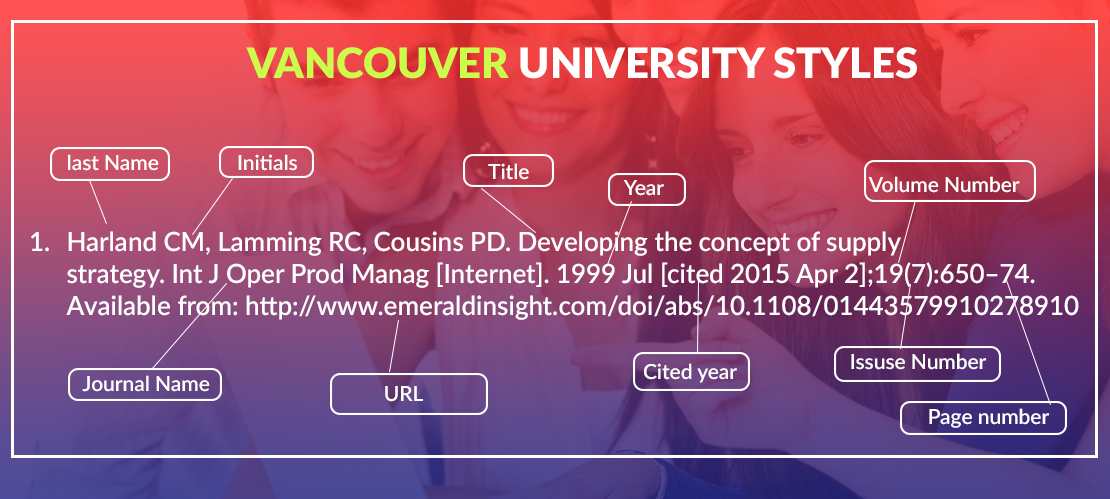 VANCOUVER UNIVERSITY STYLES

last Name

Initials

Title

Year

Volume Number

1. Harland CM, Lamming RC, Cousins PD. Developing the concept of supply strategy. Int J Oper Prod Manag [Internet]. 1999 Jul [cited 2015 Apr 2];19(7):650–74. Available from: http://www.emeraldinsight.com/doi/abs/10.1108/01443579910278910

Journal Name

URL

Cited year

Issuse Number

Page number